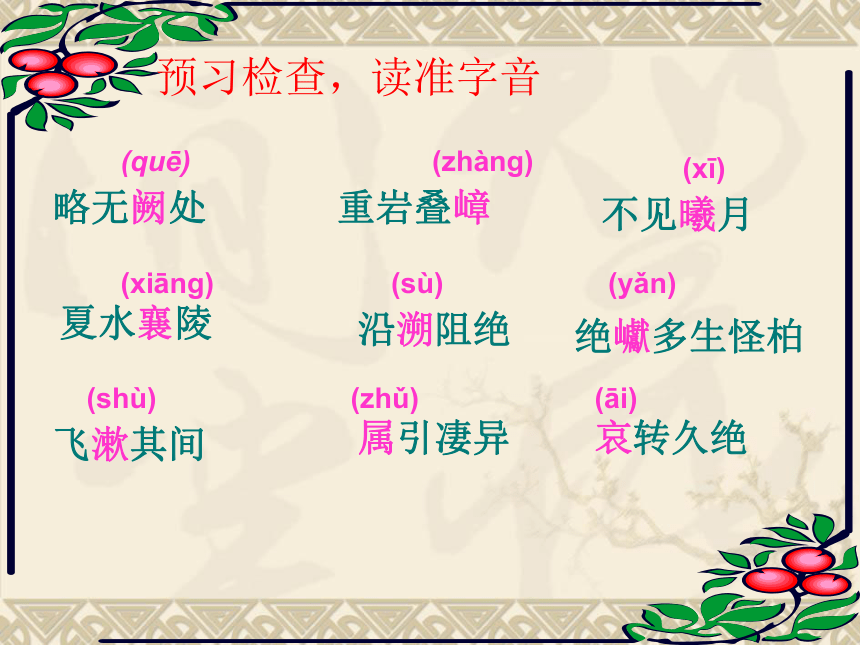 预习检查，读准字音

(quē)
略无阙处

(zhàng)
重岩叠嶂

(xī)
不见曦月

(xiāng)
夏水襄陵

(sù)
沿溯阻绝

(yǎn)
绝巘多生怪柏

(shù)
飞漱其间

(zhǔ)
属引凄异

(āi)
哀转久绝